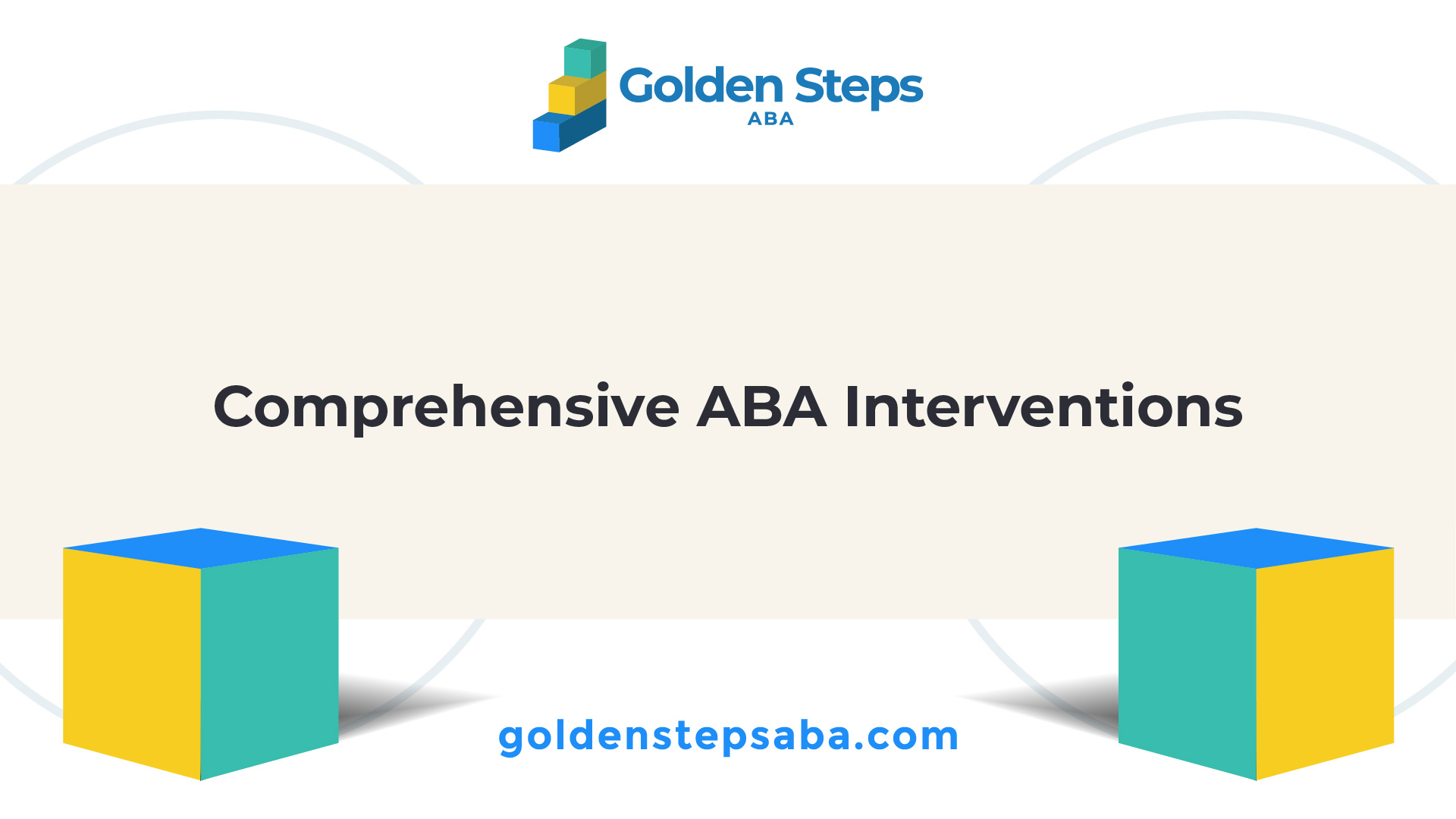 Golden Steps
ABA

Comprehensive ABA Interventions

goldenstepsaba.com